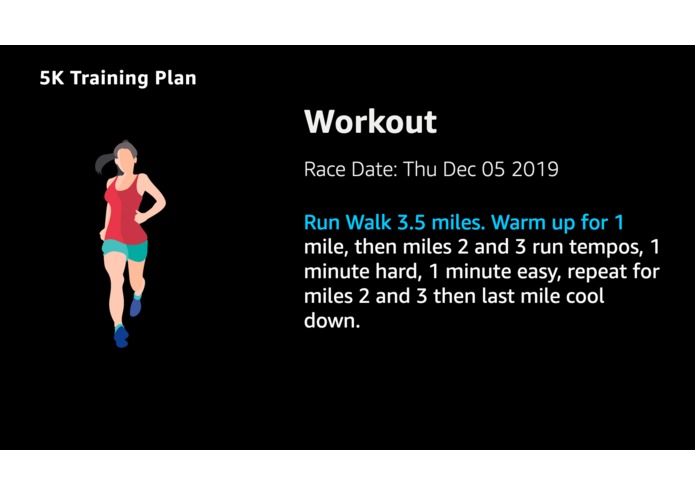 5K Training Plan

Workout

Race Date: Thu Dec 05 2019

Run Walk 3.5 miles. Warm up for 1 mile, then miles 2 and 3 run tempos, 1 minute hard, 1 minute easy, repeat for miles 2 and 3 then last mile cool down.